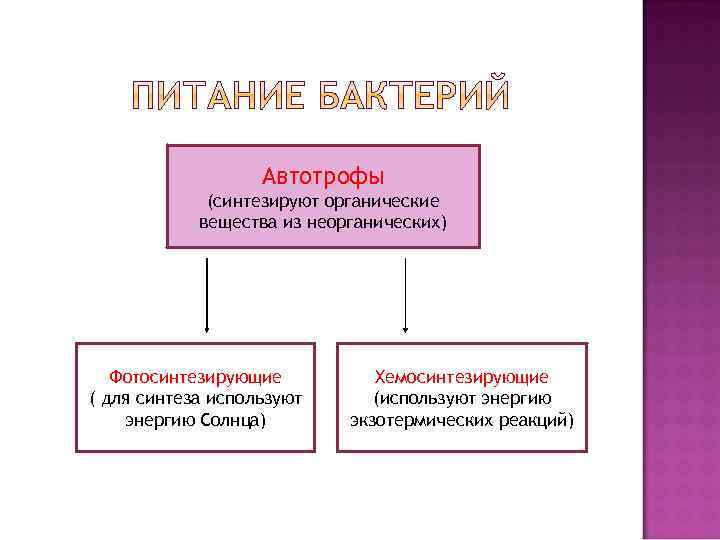 ПИТАНИЕ БАКТЕРИЙ

Автотрофы
(синтезируют органические вещества из неорганических)

Фотосинтезирующие
( для синтеза используют энергию Солнца)

Хемосинтезирующие
(используют энергию экзотермических реакций)